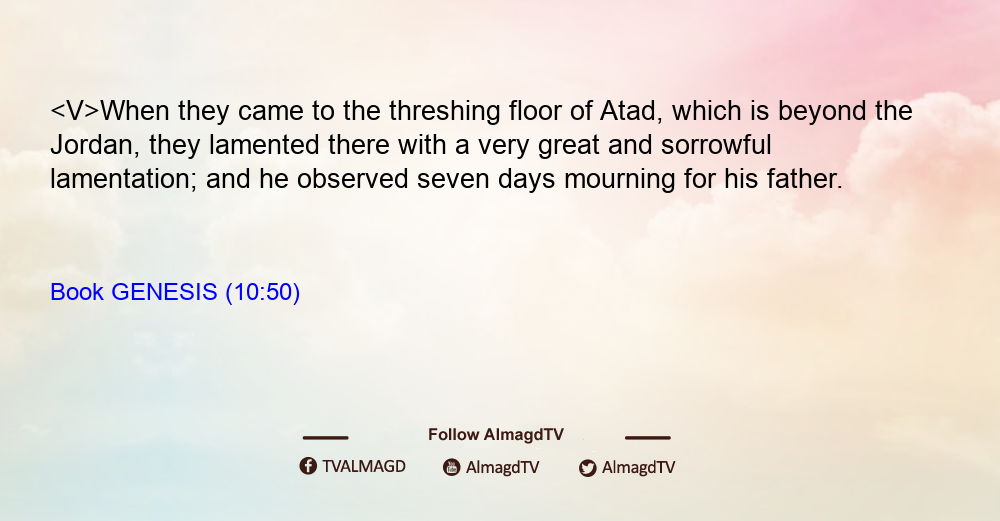 <V>When they came to the threshing floor of Atad, which is beyond the Jordan, they lamented there with a very great and sorrowful lamentation; and he observed seven days mourning for his father.

Book GENESIS (10:50)

Follow AlmagdTV

TVALMAGD AlmagdTV AlmagdTV